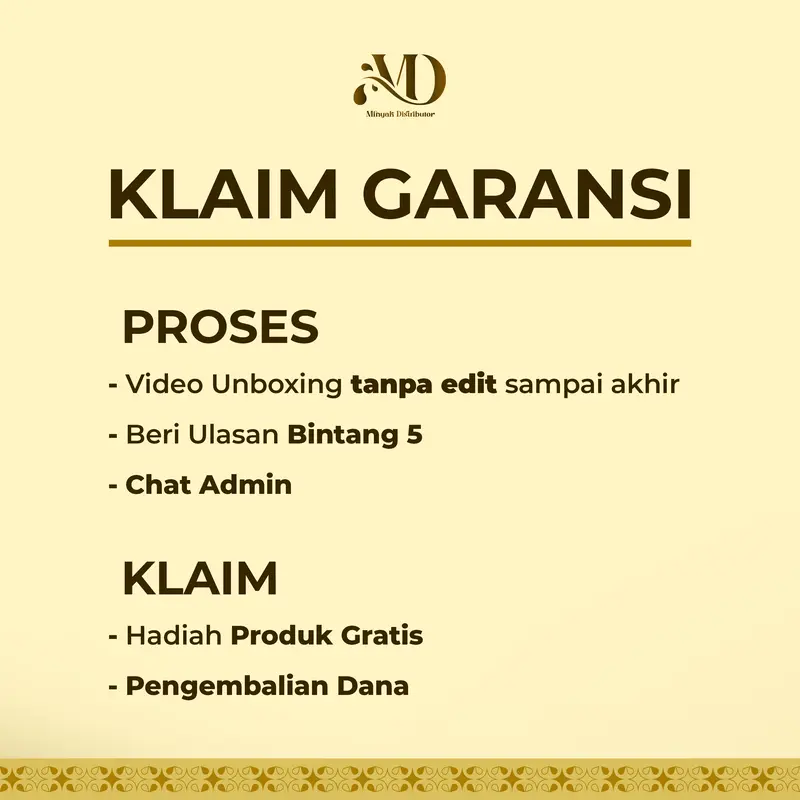 MD
Minyak Distributor

KLAIM GARANSI

PROSES

- Video Unboxing tanpa edit sampai akhir
- Beri Ulasan Bintang 5
- Chat Admin

KLAIM

- Hadiah Produk Gratis
- Pengembalian Dana